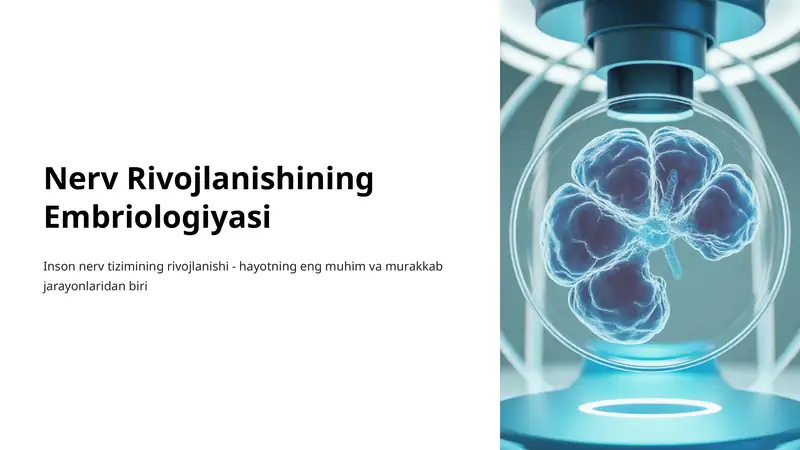 Nerv Rivojlanishining Embriologiyasi

Inson nerv tizimining rivojlanishi - hayotning eng muhim va murakkab jarayonlaridan biri